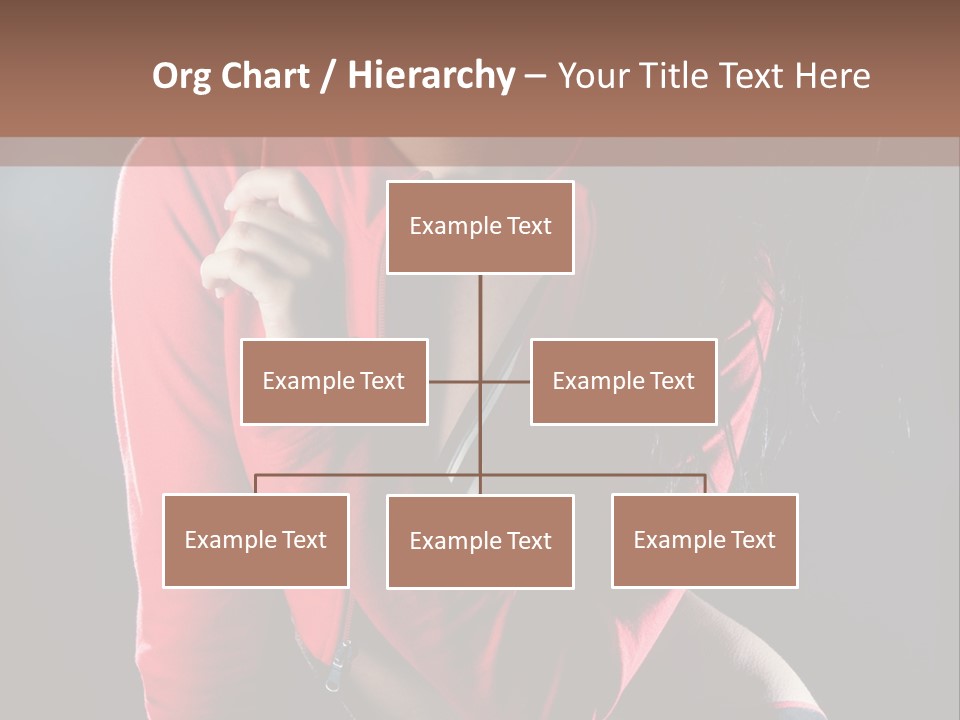 Org Chart / Hierarchy – Your Title Text Here

Example Text

Example Text

Example Text

Example Text

Example Text

Example Text